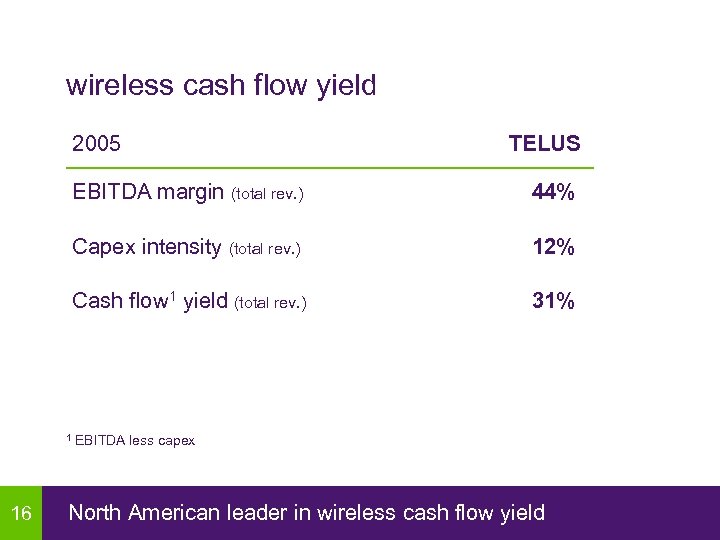 wireless cash flow yield

| 2005 | TELUS |
|---|---|
| EBITDA margin (total rev.) | 44% |
| Capex intensity (total rev.) | 12% |
| Cash flow$^1$ yield (total rev.) | 31% |

$^1$ EBITDA less capex

16

North American leader in wireless cash flow yield